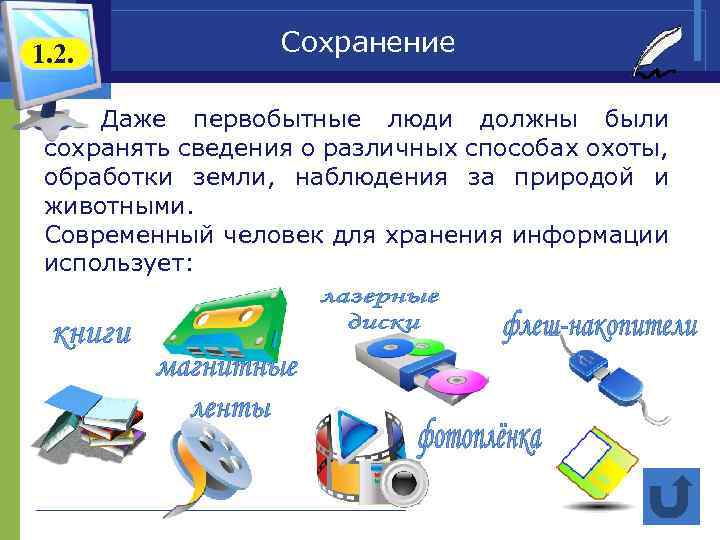 1.2.

Сохранение

Даже первобытные люди должны были сохранять сведения о различных способах охоты, обработки земли, наблюдения за природой и животными.
Современный человек для хранения информации использует:

книги

магнитные ленты

лазерные диски

флеш-накопители

фотоплёнка